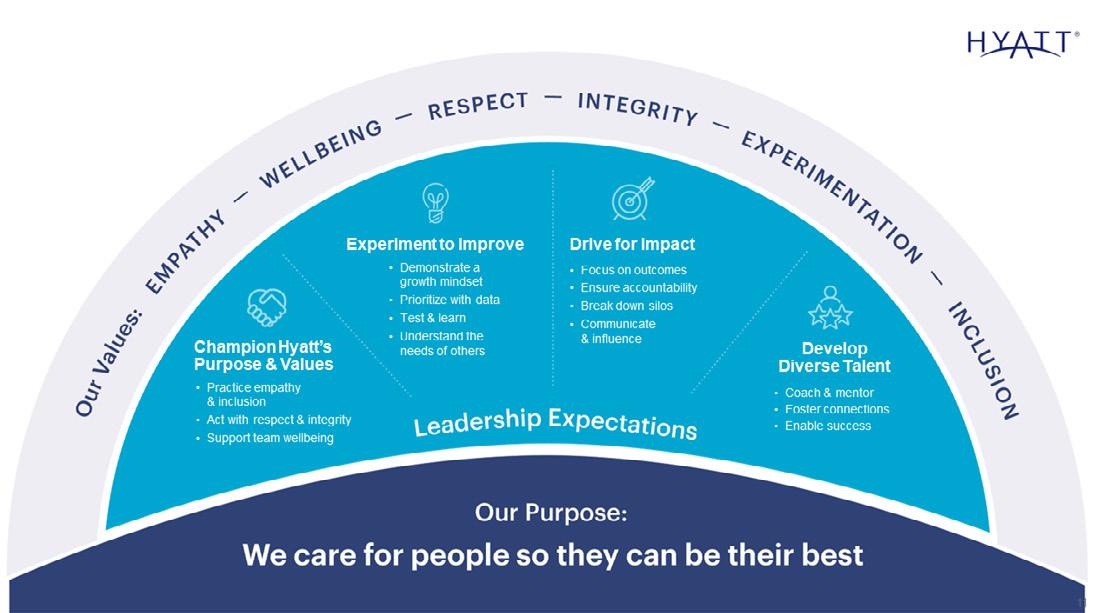 HYATT®

Our Values: EMPATHY — WELLBEING — RESPECT — INTEGRITY — EXPERIMENTATION — INCLUSION

Champion Hyatt's Purpose & Values
• Practice empathy & inclusion
• Act with respect & integrity
• Support team wellbeing

Experiment to Improve
• Demonstrate a growth mindset
• Prioritize with data
• Test & learn
• Understand the needs of others

Drive for Impact
• Focus on outcomes
• Ensure accountability
• Break down silos
• Communicate & influence

Develop Diverse Talent
• Coach & mentor
• Foster connections
• Enable success

Leadership Expectations

Our Purpose:
We care for people so they can be their best